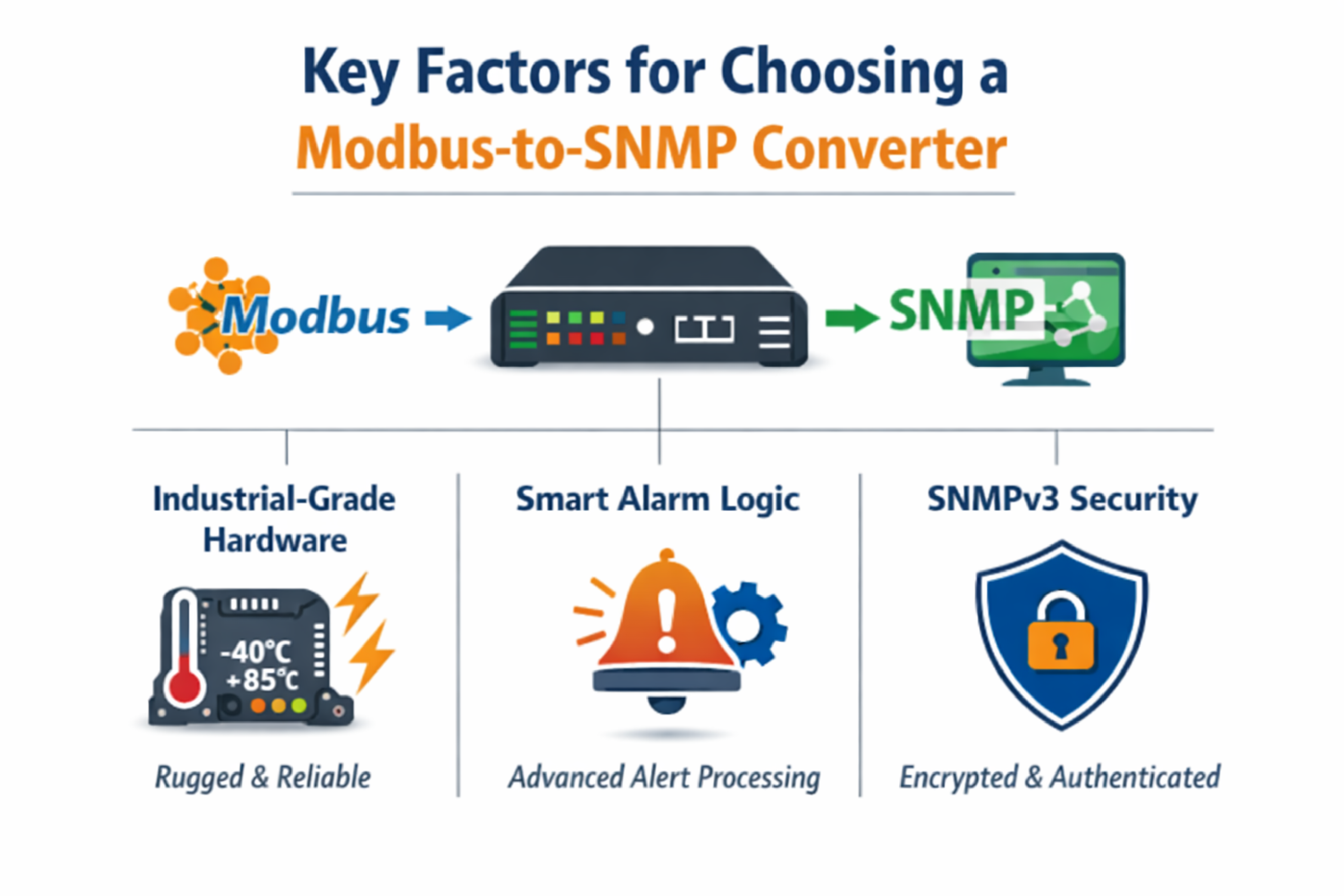 Key Factors for Choosing a Modbus-to-SNMP Converter

Modbus

SNMP

Industrial-Grade Hardware

-40°C +85°C

Rugged & Reliable

Smart Alarm Logic

Advanced Alert Processing

SNMPv3 Security

Encrypted & Authenticated